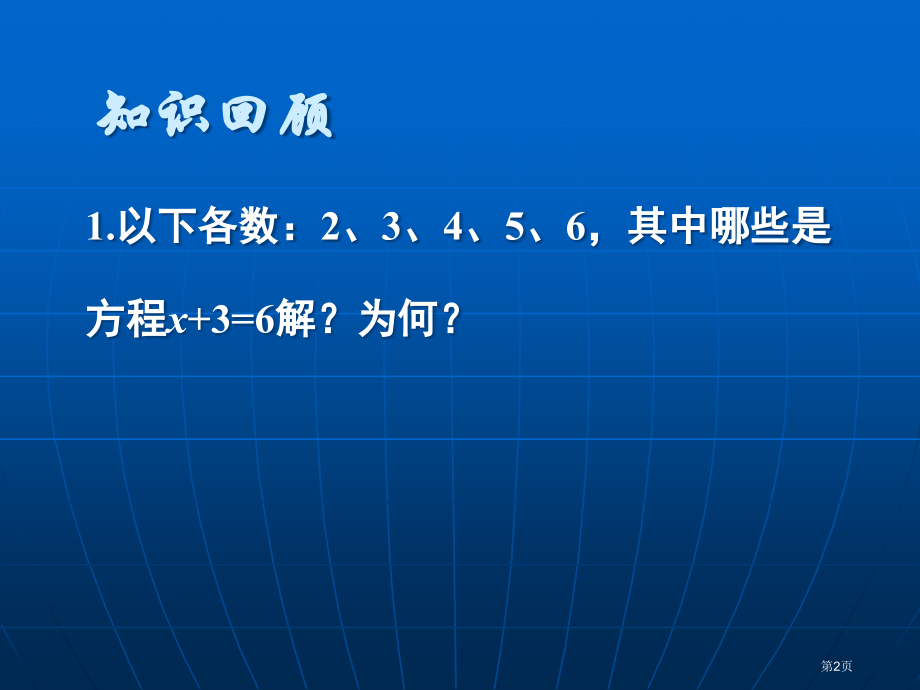 知识回顾

1.以下各数：2、3、4、5、6，其中哪些是方程$x+3=6$解？为何？

第2页